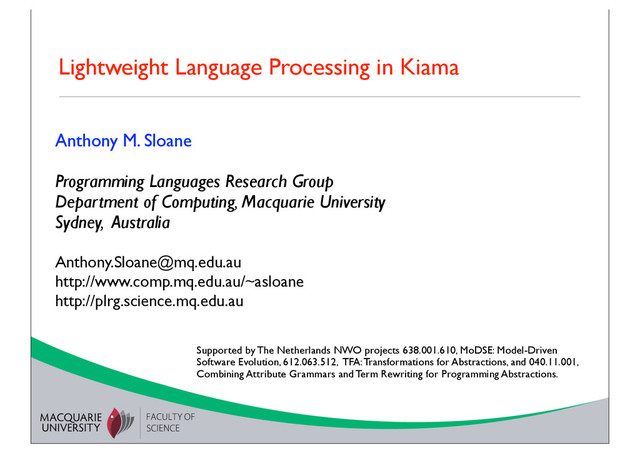 Lightweight Language Processing in Kiama

Anthony M. Sloane

Programming Languages Research Group
Department of Computing, Macquarie University
Sydney, Australia

Anthony.Sloane@mq.edu.au
http://www.comp.mq.edu.au/~asloane
http://plrg.science.mq.edu.au

Supported by The Netherlands NWO projects 638.001.610, MoDSE: Model-Driven Software Evolution, 612.063.512, TFA: Transformations for Abstractions, and 040.11.001, Combining Attribute Grammars and Term Rewriting for Programming Abstractions.

MACQUARIE UNIVERSITY

FACULTY OF SCIENCE